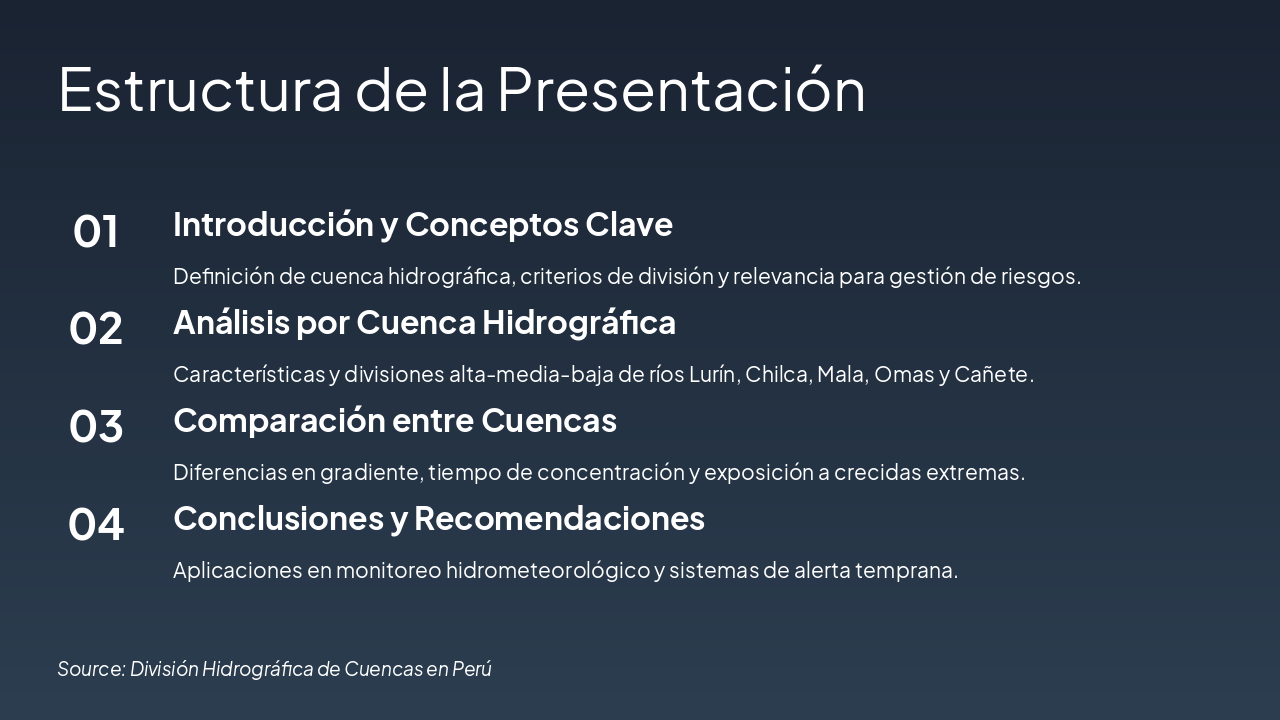 Estructura de la Presentación

01
Introducción y Conceptos Clave

Definición de cuenca hidrográfica, criterios de división y relevancia para gestión de riesgos.

02
Análisis por Cuenca Hidrográfica

Características y divisiones alta-media-baja de ríos Lurín, Chilca, Mala, Omas y Cañete.

03
Comparación entre Cuencas

Diferencias en gradiente, tiempo de concentración y exposición a crecidas extremas.

04
Conclusiones y Recomendaciones

Aplicaciones en monitoreo hidrometeorológico y sistemas de alerta temprana.

Source: División Hidrográfica de Cuencas en Perú